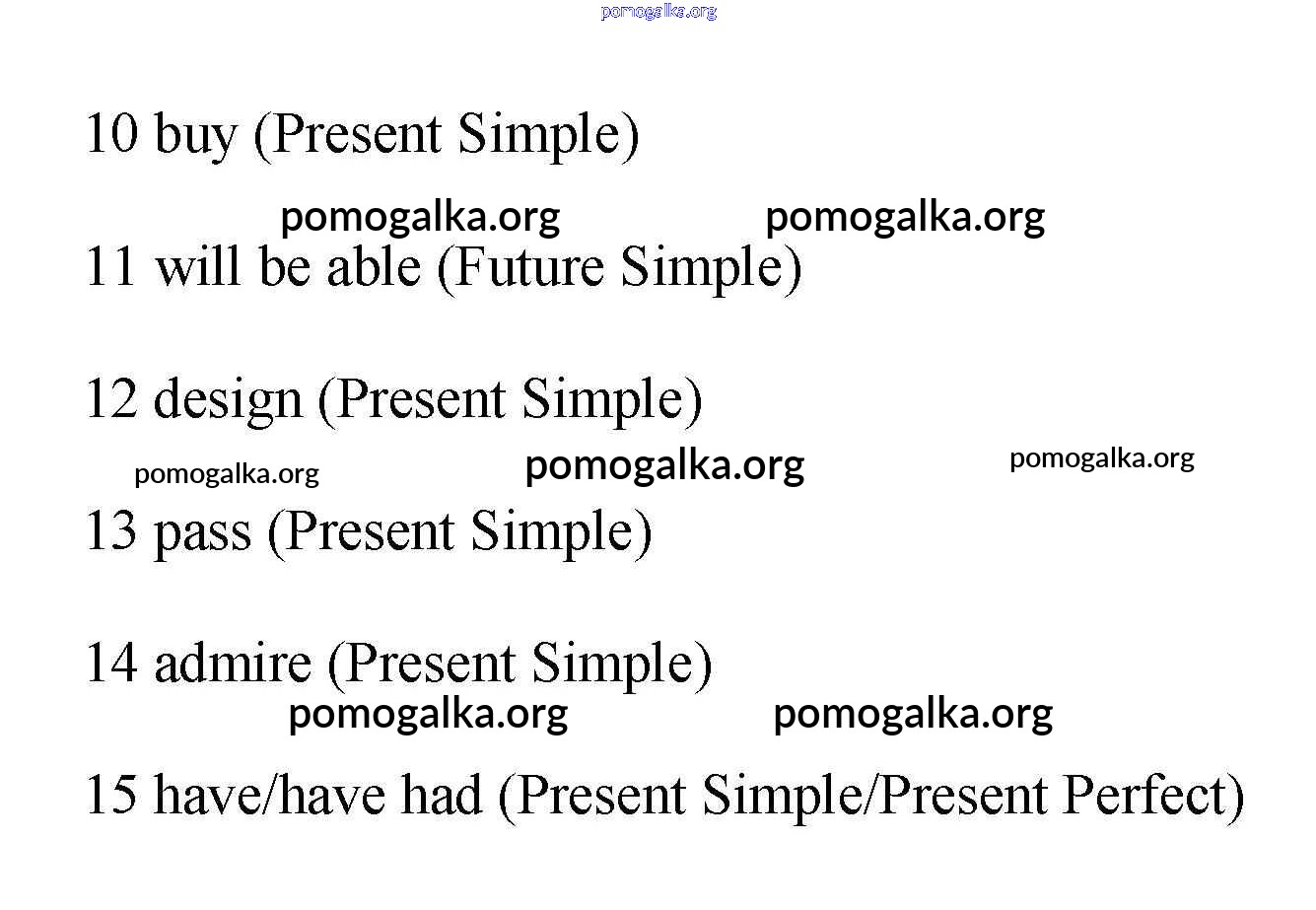 pomogalka.org

10 buy (Present Simple)

pomogalka.org pomogalka.org

11 will be able (Future Simple)

12 design (Present Simple)

pomogalka.org pomogalka.org pomogalka.org

13 pass (Present Simple)

14 admire (Present Simple)

pomogalka.org pomogalka.org

15 have/have had (Present Simple/Present Perfect)